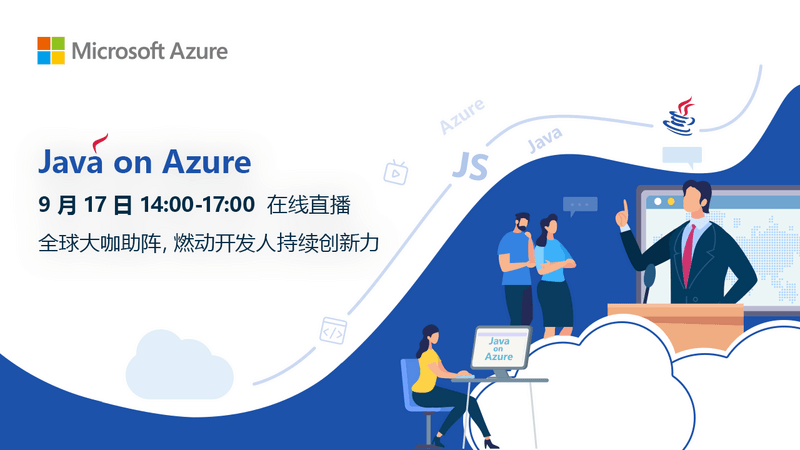 Microsoft Azure

Java on Azure

9 月 17 日 14:00-17:00 在线直播

全球大咖助阵, 燃动开发人持续创新力

Azure

JS

Java

Java on Azure